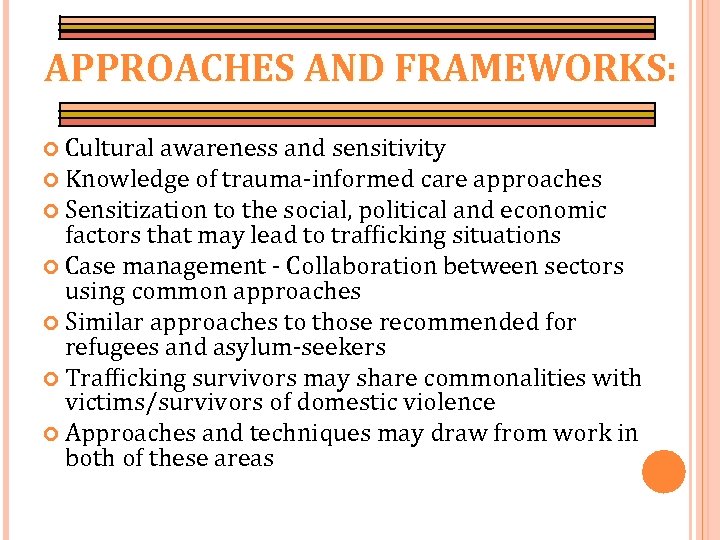 APPROACHES AND FRAMEWORKS:

Cultural awareness and sensitivity

Knowledge of trauma-informed care approaches

Sensitization to the social, political and economic factors that may lead to trafficking situations

Case management - Collaboration between sectors using common approaches

Similar approaches to those recommended for refugees and asylum-seekers

Trafficking survivors may share commonalities with victims/survivors of domestic violence

Approaches and techniques may draw from work in both of these areas